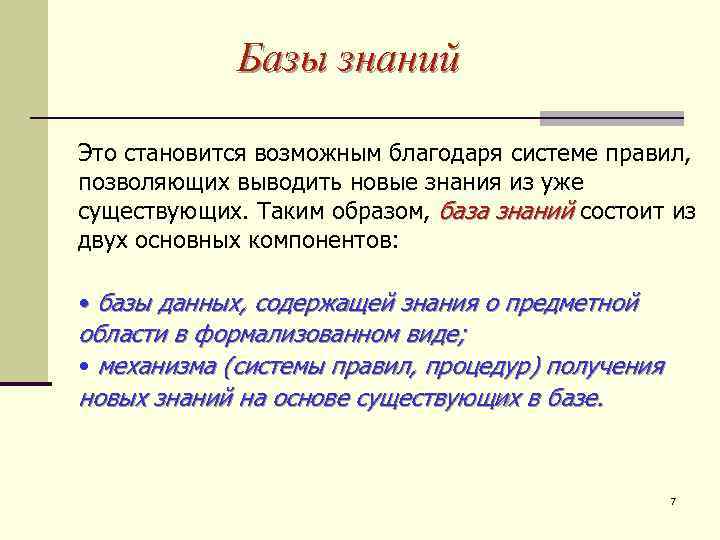 Базы знаний

Это становится возможным благодаря системе правил, позволяющих выводить новые знания из уже существующих. Таким образом, база знаний состоит из двух основных компонентов:

• базы данных, содержащей знания о предметной области в формализованном виде;
• механизма (системы правил, процедур) получения новых знаний на основе существующих в базе.

7